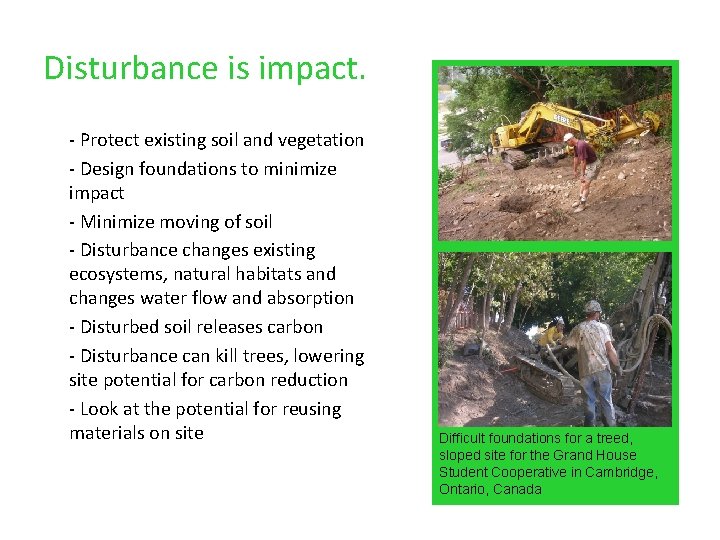 Disturbance is impact.

- Protect existing soil and vegetation

- Design foundations to minimize impact

- Minimize moving of soil

- Disturbance changes existing ecosystems, natural habitats and changes water flow and absorption

- Disturbed soil releases carbon

- Disturbance can kill trees, lowering site potential for carbon reduction

- Look at the potential for reusing materials on site

Difficult foundations for a treed, sloped site for the Grand House Student Cooperative in Cambridge, Ontario, Canada